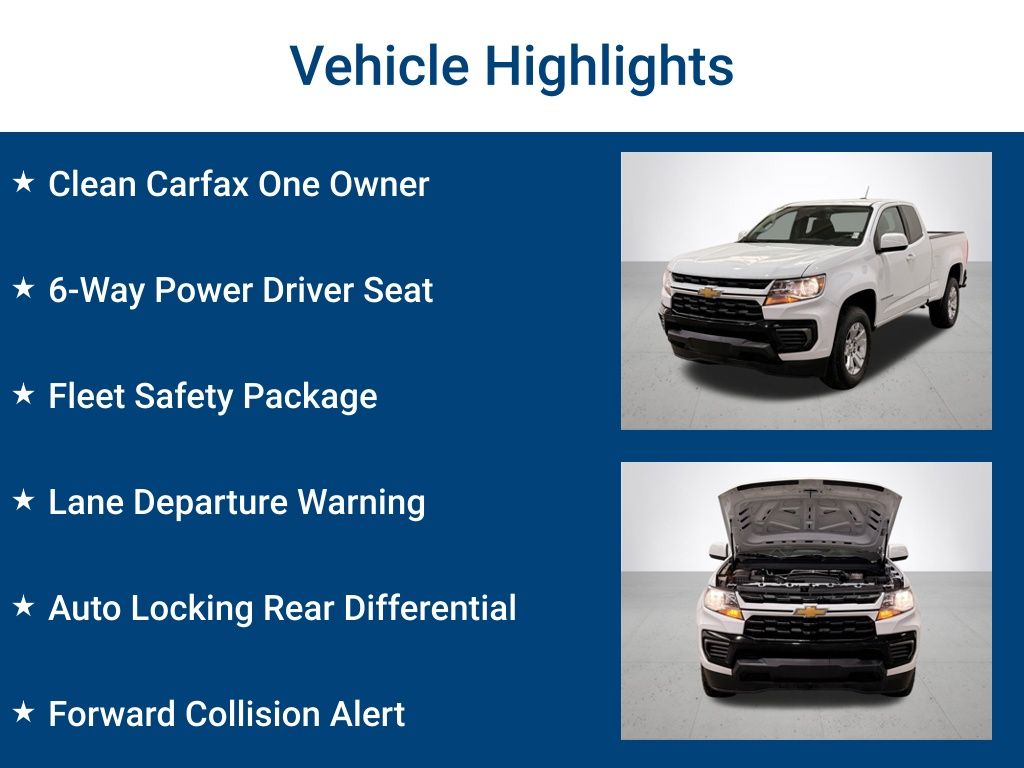 Vehicle Highlights

★ Clean Carfax One Owner

★ 6-Way Power Driver Seat

★ Fleet Safety Package

★ Lane Departure Warning

★ Auto Locking Rear Differential

★ Forward Collision Alert